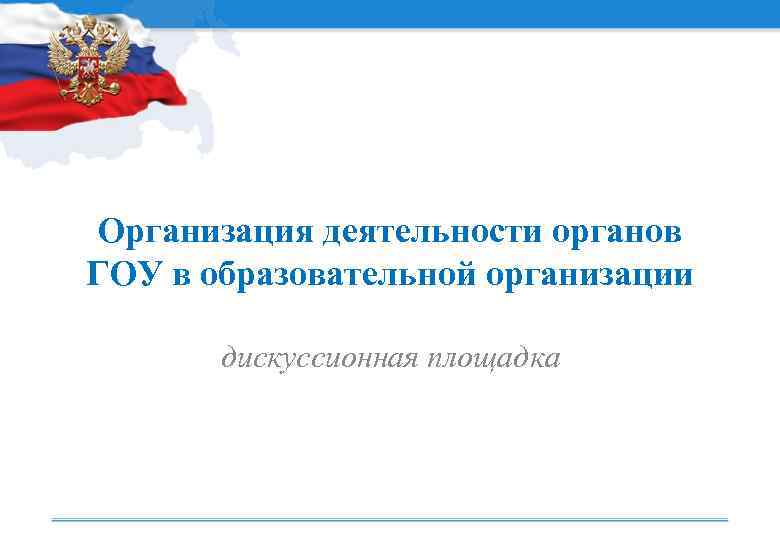 Организация деятельности органов ГОУ в образовательной организации

дискуссионная площадка